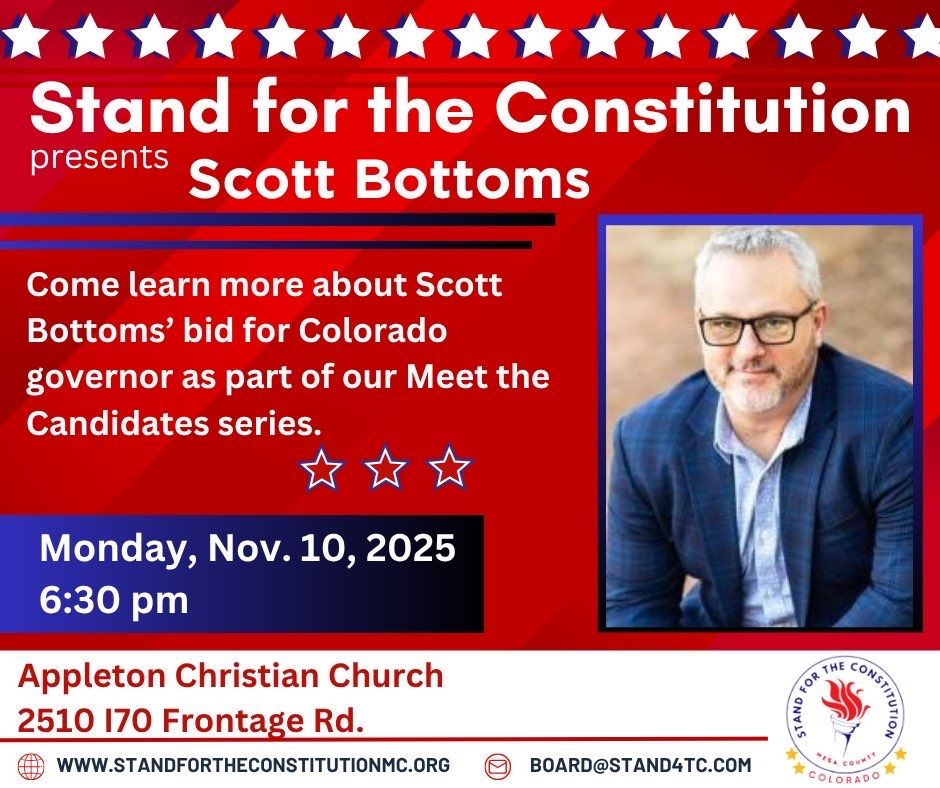 Stand for the Constitution
presents Scott Bottoms

Come learn more about Scott Bottoms' bid for Colorado governor as part of our Meet the Candidates series.

Monday, Nov. 10, 2025
6:30 pm

Appleton Christian Church
2510 I70 Frontage Rd.

WWW.STANDFORTHECONSTITUTIONMC.ORG
BOARD@STAND4TC.COM

STAND FOR THE CONSTITUTION
MESA COUNTY
COLORADO